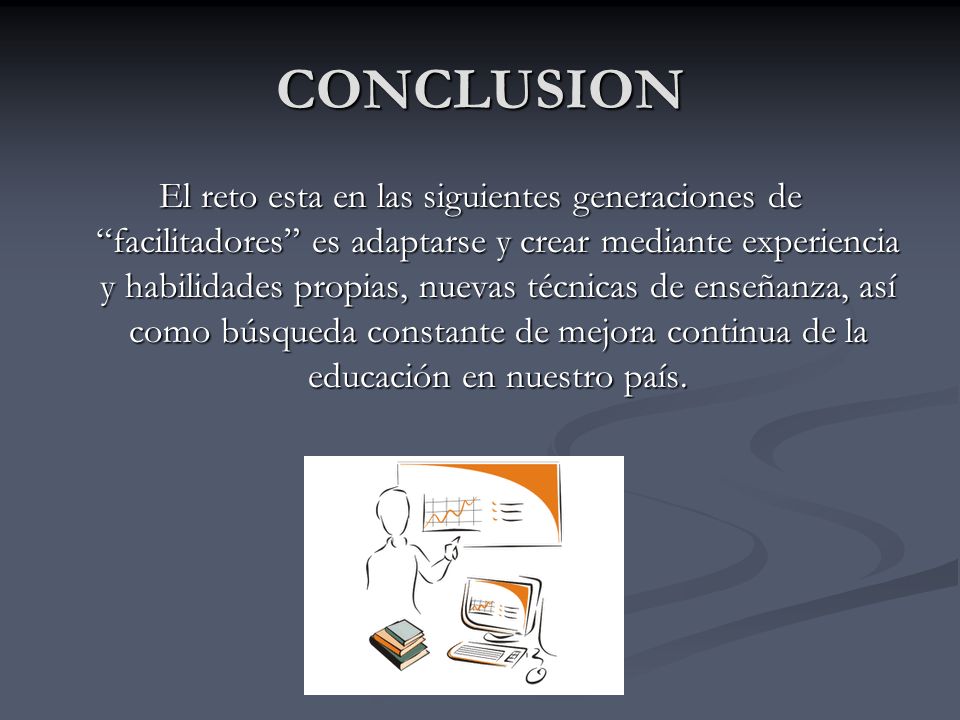 CONCLUSION

El reto esta en las siguientes generaciones de “facilitadores” es adaptarse y crear mediante experiencia y habilidades propias, nuevas técnicas de enseñanza, así como búsqueda constante de mejora continua de la educación en nuestro país.